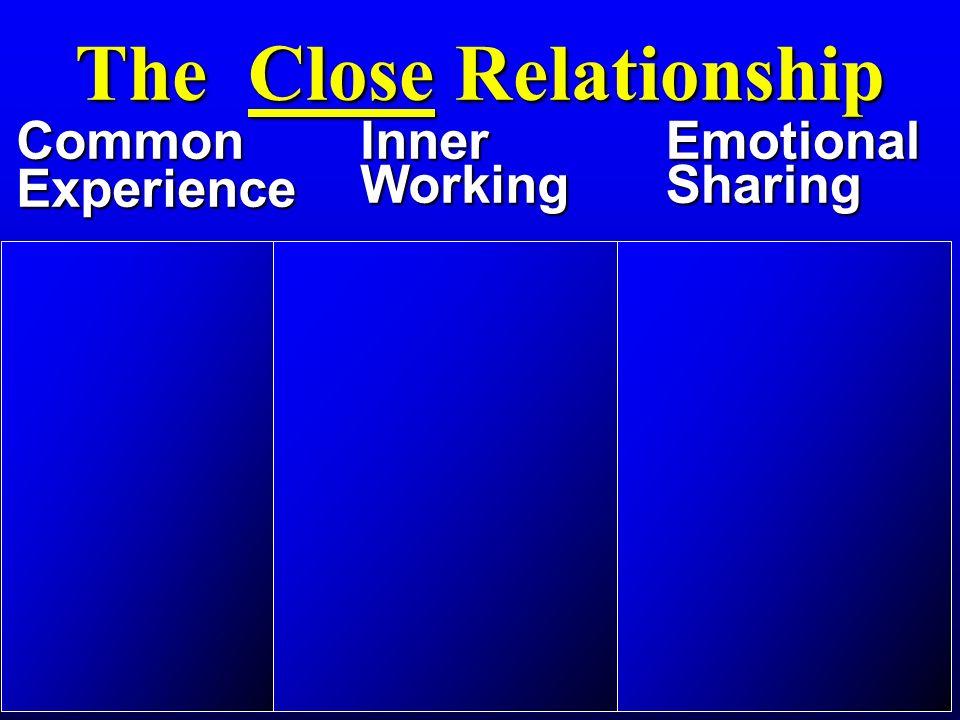 The Close Relationship

Common Experience

Inner Working

Emotional Sharing